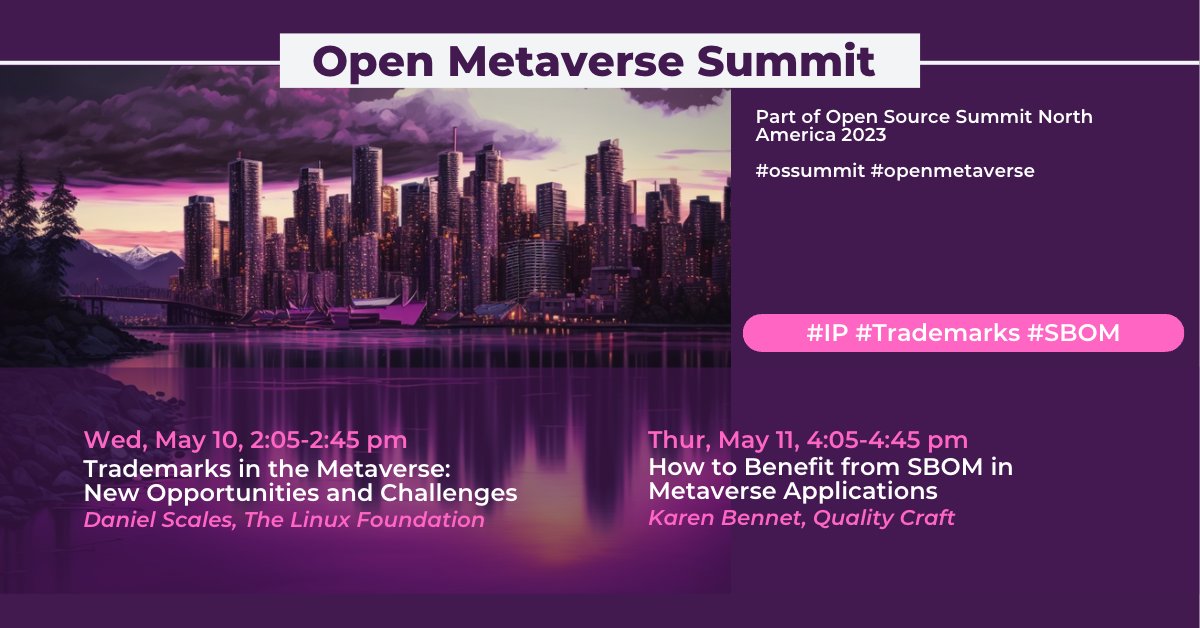 Open Metaverse Summit

Part of Open Source Summit North America 2023

#ossummit #openmetaverse

#IP #Trademarks #SBOM

Wed, May 10, 2:05-2:45 pm
Trademarks in the Metaverse: New Opportunities and Challenges
Daniel Scales, The Linux Foundation

Thur, May 11, 4:05-4:45 pm
How to Benefit from SBOM in Metaverse Applications
Karen Bennet, Quality Craft